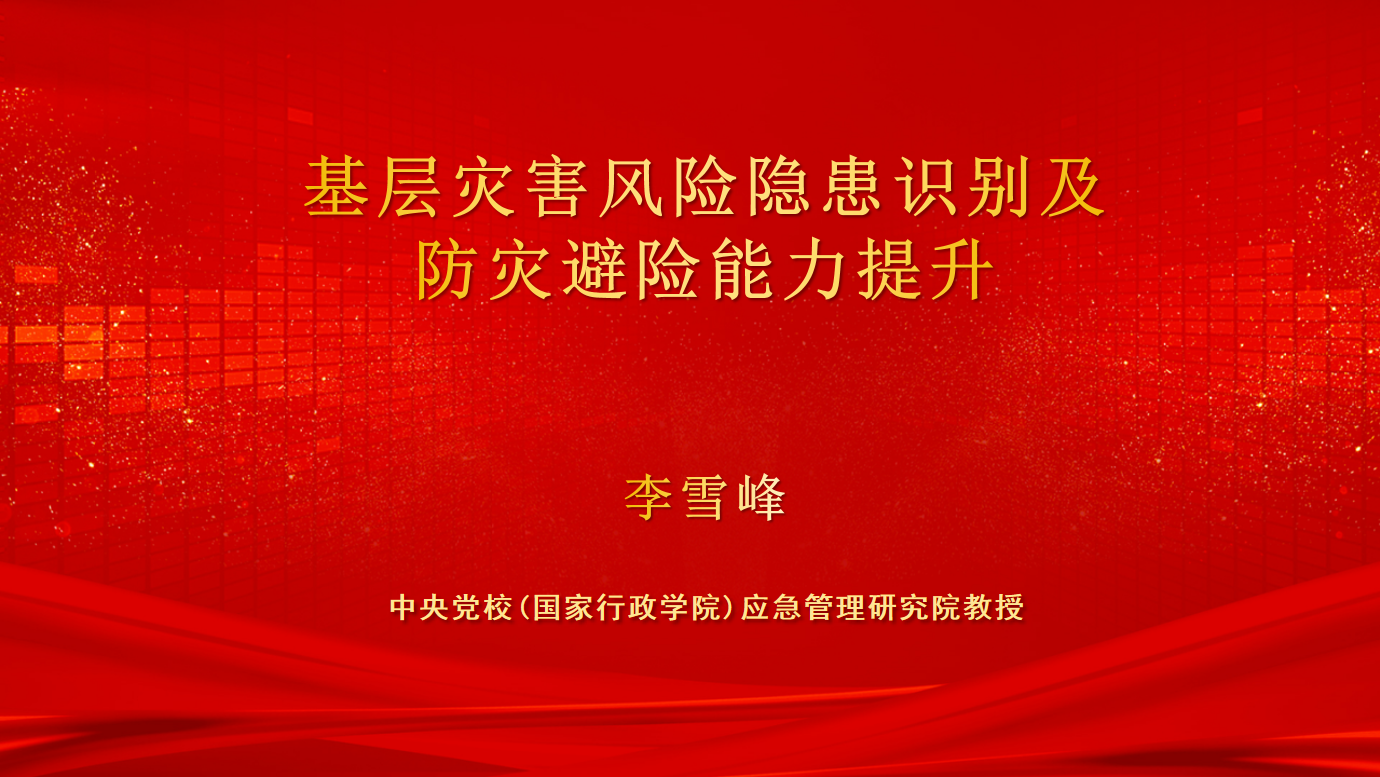 基层灾害风险隐患识别及防灾避险能力提升

李雪峰

中央党校（国家行政学院）应急管理研究院教授